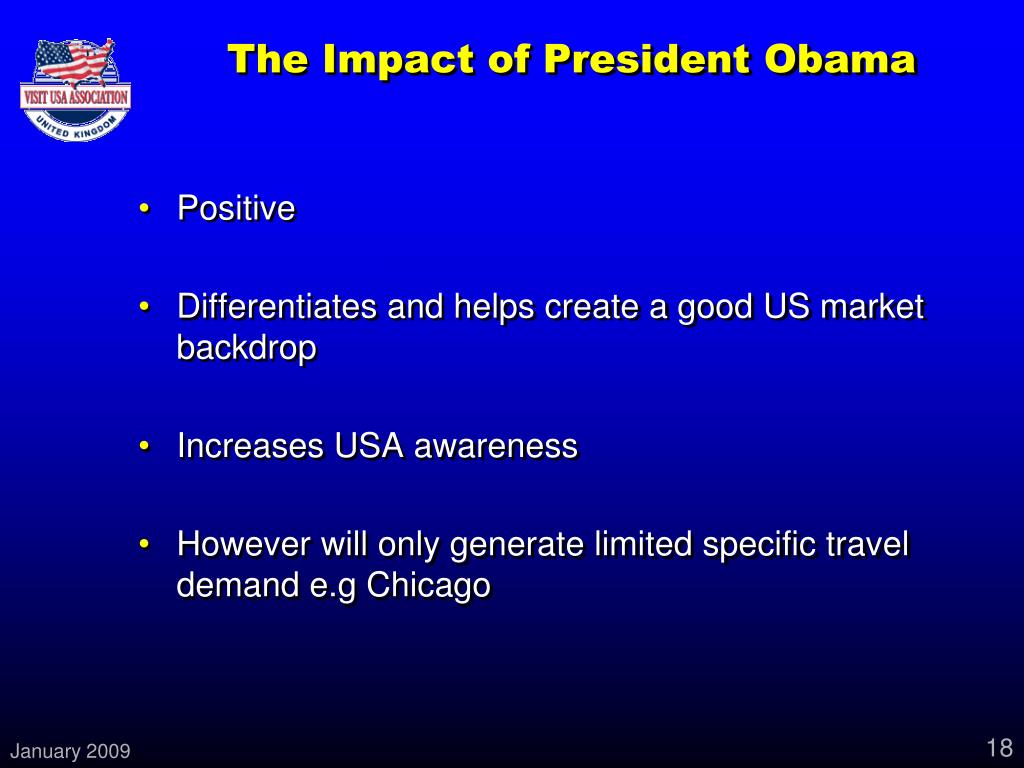 VISIT USA ASSOCIATION
UNITED KINGDOM

The Impact of President Obama

• Positive

• Differentiates and helps create a good US market backdrop

• Increases USA awareness

• However will only generate limited specific travel demand e.g Chicago

January 2009

18